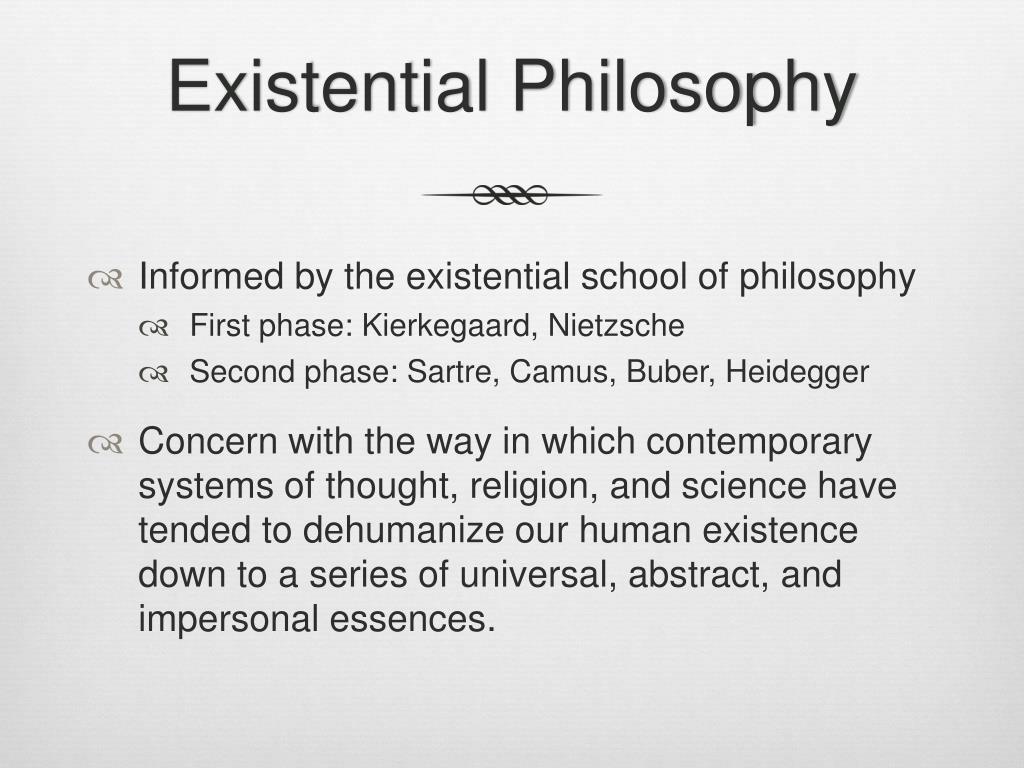 Existential Philosophy

Informed by the existential school of philosophy
First phase: Kierkegaard, Nietzsche
Second phase: Sartre, Camus, Buber, Heidegger

Concern with the way in which contemporary systems of thought, religion, and science have tended to dehumanize our human existence down to a series of universal, abstract, and impersonal essences.